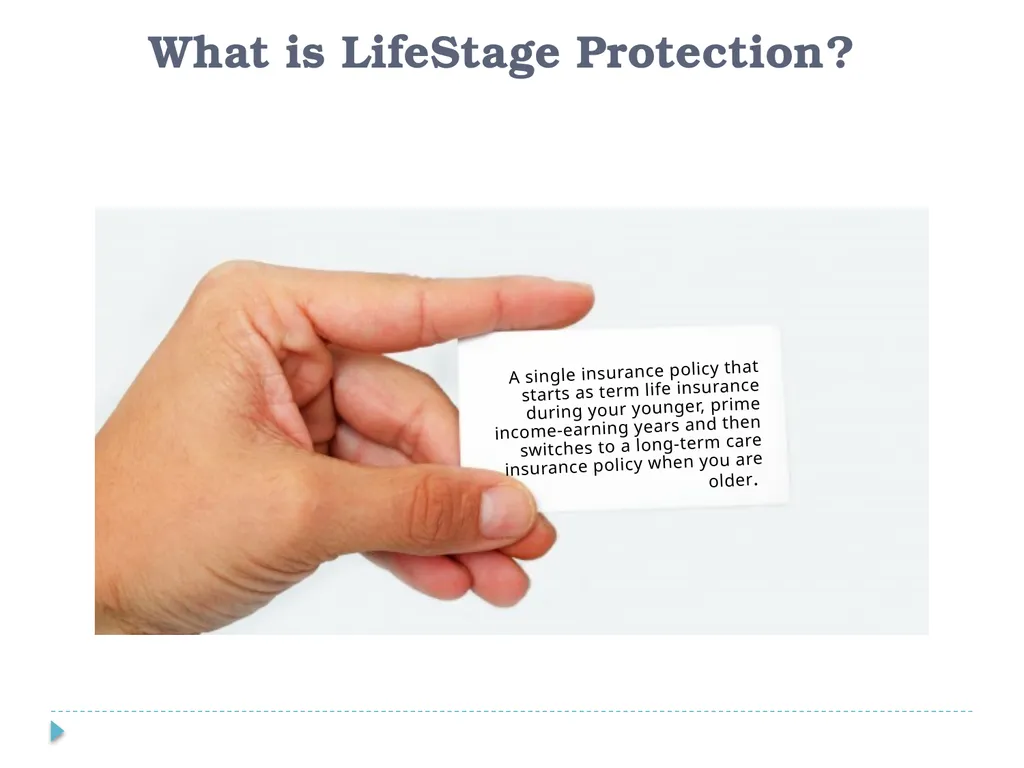 What is LifeStage Protection?

A single insurance policy that starts as term life insurance during your younger, prime income-earning years and then switches to a long-term care insurance policy when you are older.